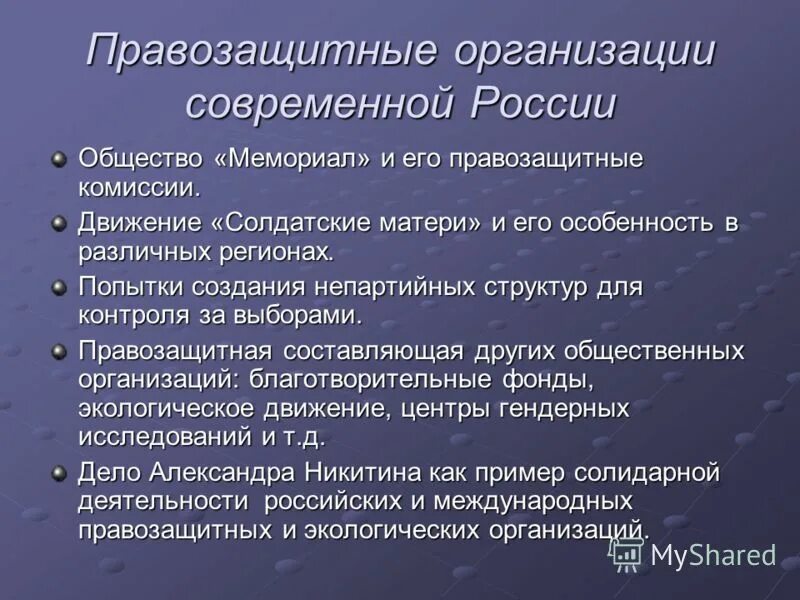 Правозащитные организации современной России

Общество «Мемориал» и его правозащитные комиссии.

Движение «Солдатские матери» и его особенность в различных регионах.

Попытки создания непартийных структур для контроля за выборами.

Правозащитная составляющая других общественных организаций: благотворительные фонды, экологическое движение, центры гендерных исследований и т.д.

Дело Александра Никитина как пример солидарной деятельности российских и международных правозащитных и экологических организаций.

MyShared